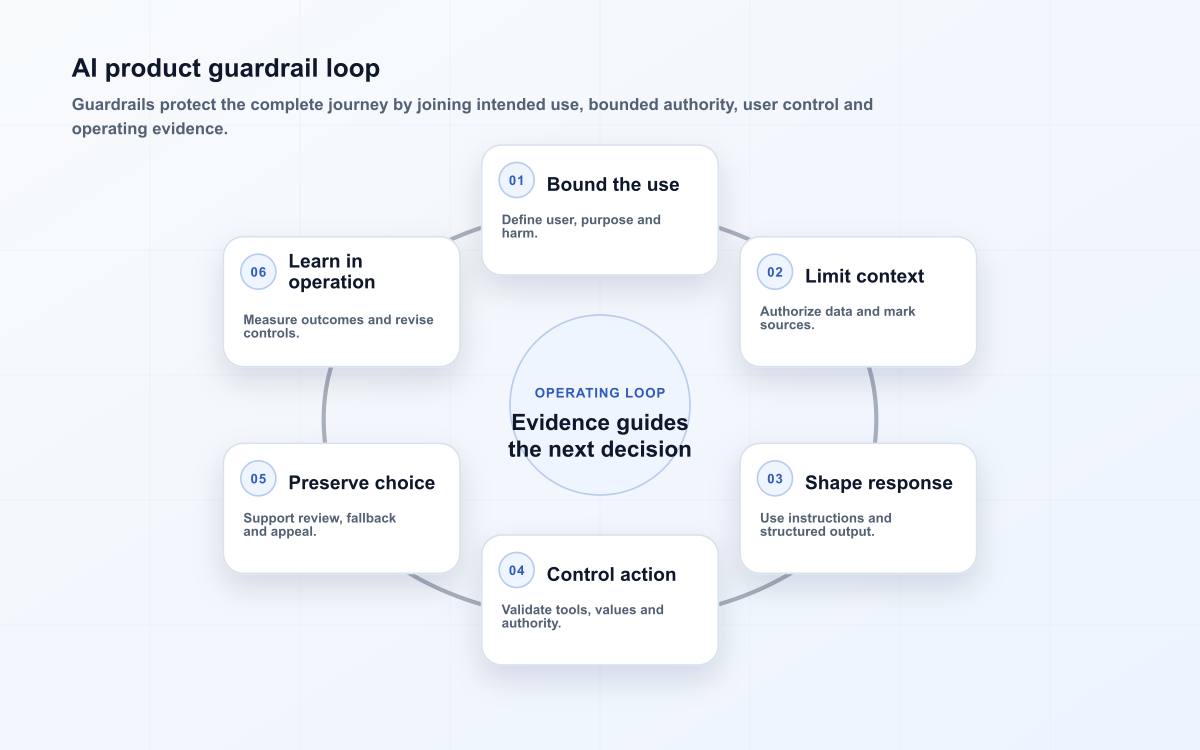 AI product guardrail loop

Guardrails protect the complete journey by joining intended use, bounded authority, user control and operating evidence.

01 Bound the use

Define user, purpose and harm.

02 Limit context

Authorize data and mark sources.

03 Shape response

Use instructions and structured output.

04 Control action

Validate tools, values and authority.

05 Preserve choice

Support review, fallback and appeal.

06 Learn in operation

Measure outcomes and revise controls.

OPERATING LOOP

Evidence guides the next decision